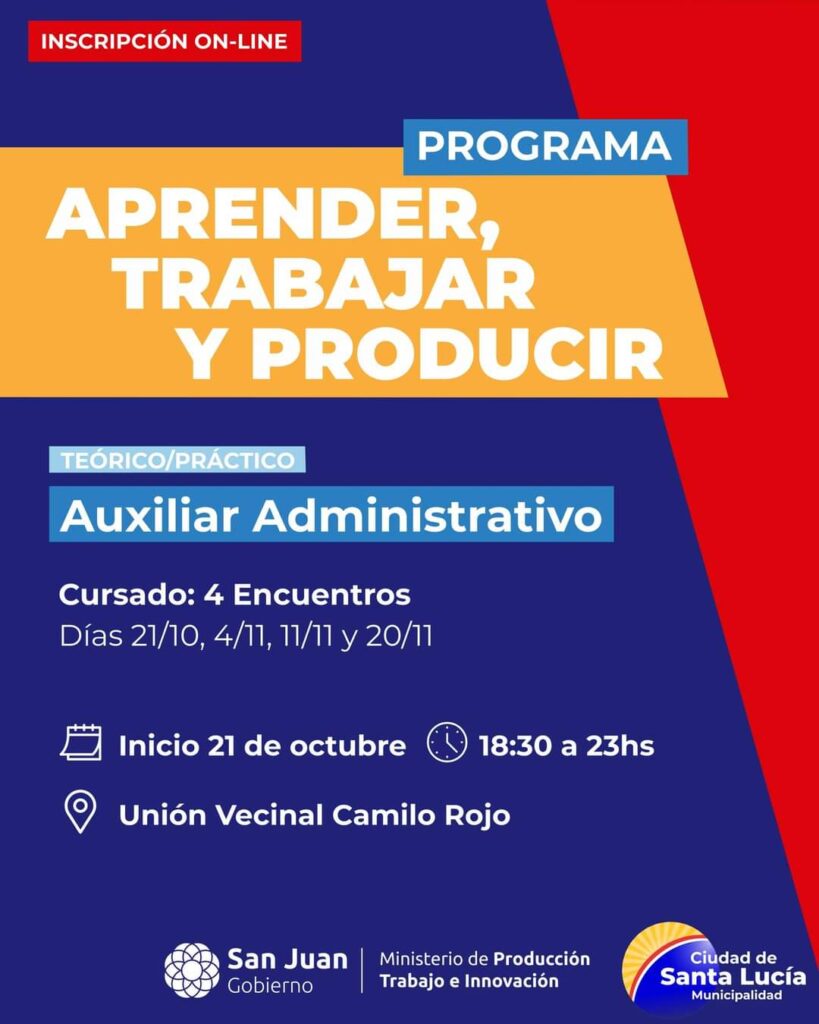 INSCRIPCIÓN ON-LINE

PROGRAMA

APRENDER, TRABAJAR Y PRODUCIR

TEÓRICO/PRÁCTICO

Auxiliar Administrativo

Cursado: 4 Encuentros
Días 21/10, 4/11, 11/11 y 20/11

Inicio 21 de octubre 18:30 a 23hs

Unión Vecinal Camilo Rojo

San Juan Gobierno

Ministerio de Producción Trabajo e Innovación

Ciudad de Santa Lucía Municipalidad